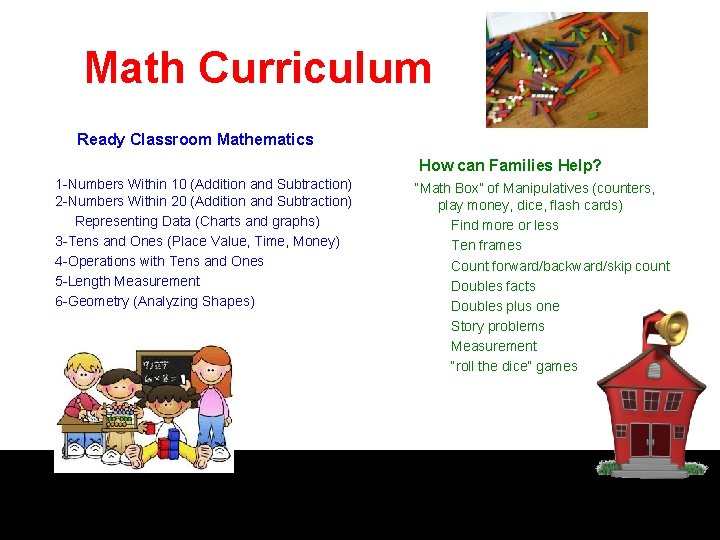 Math Curriculum

Ready Classroom Mathematics

1-Numbers Within 10 (Addition and Subtraction)
2-Numbers Within 20 (Addition and Subtraction)
Representing Data (Charts and graphs)
3-Tens and Ones (Place Value, Time, Money)
4-Operations with Tens and Ones
5-Length Measurement
6-Geometry (Analyzing Shapes)

How can Families Help?

"Math Box" of Manipulatives (counters, play money, dice, flash cards)
Find more or less
Ten frames
Count forward/backward/skip count
Doubles facts
Doubles plus one
Story problems
Measurement
"roll the dice" games